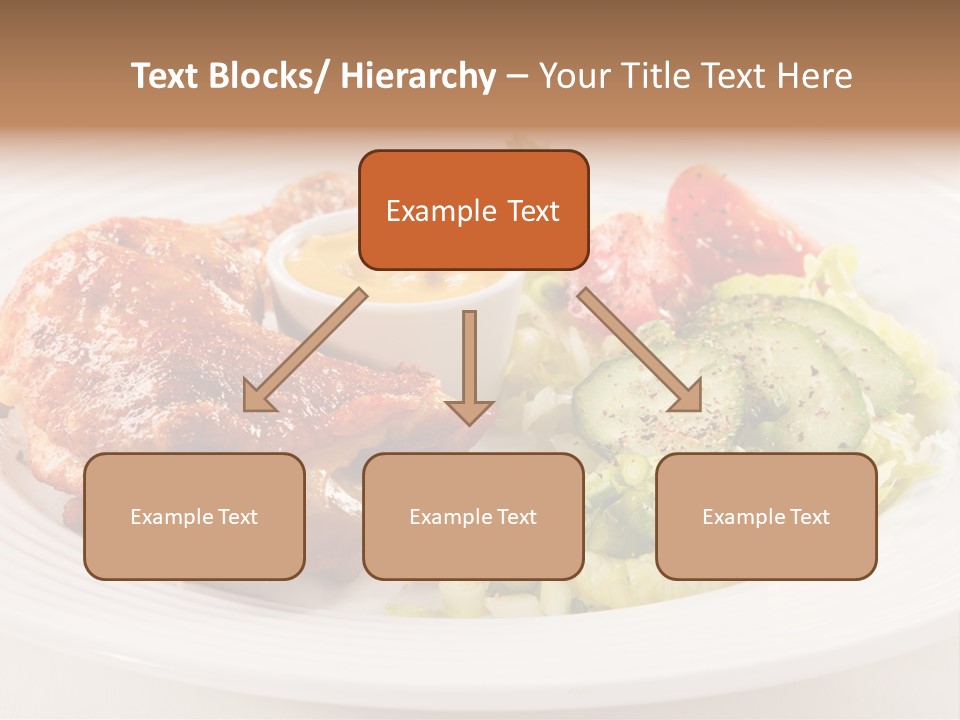 Text Blocks/ Hierarchy – Your Title Text Here

Example Text

Example Text

Example Text

Example Text